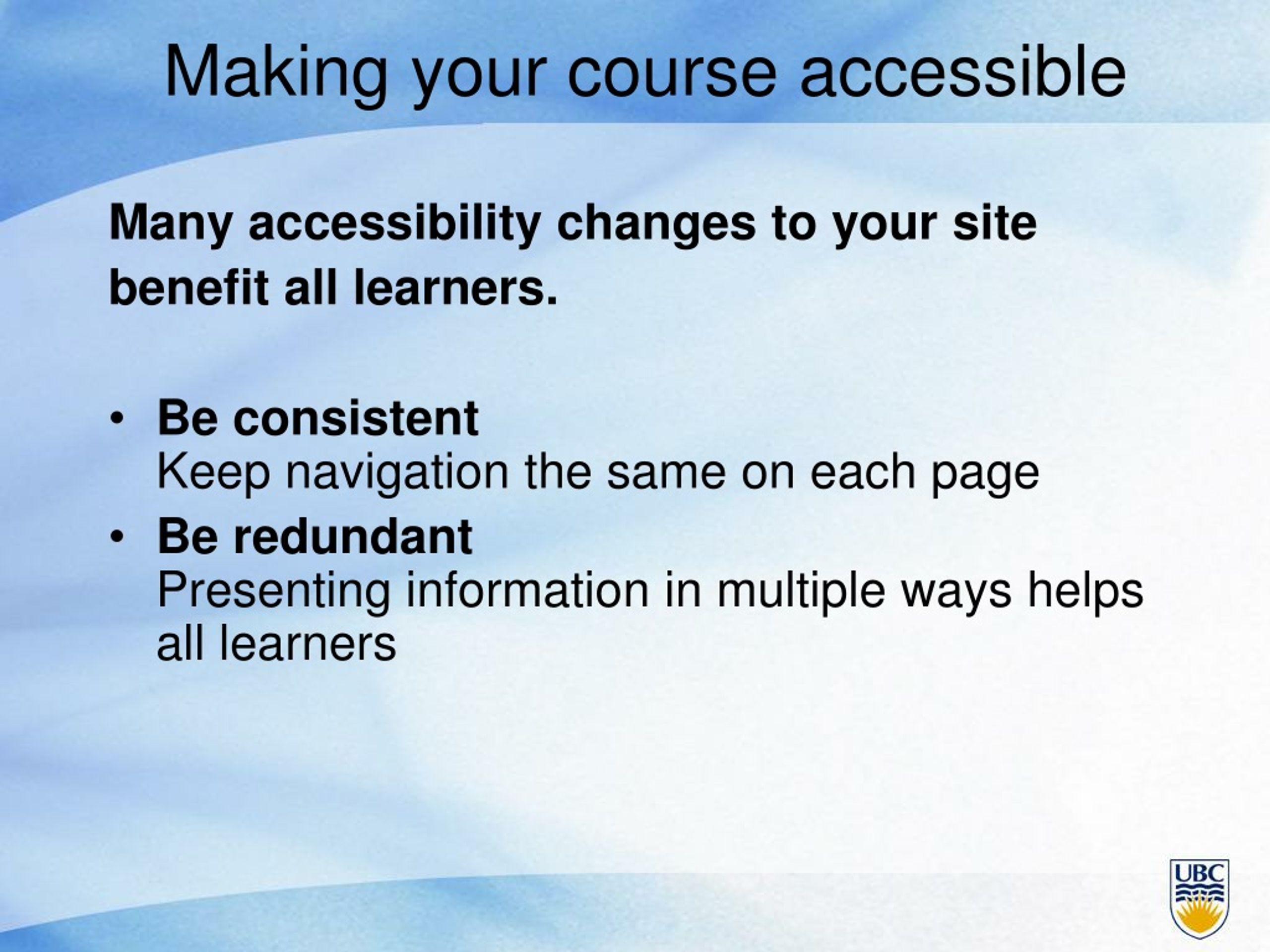 Making your course accessible

Many accessibility changes to your site benefit all learners.

• Be consistent
Keep navigation the same on each page
• Be redundant
Presenting information in multiple ways helps all learners

UBC